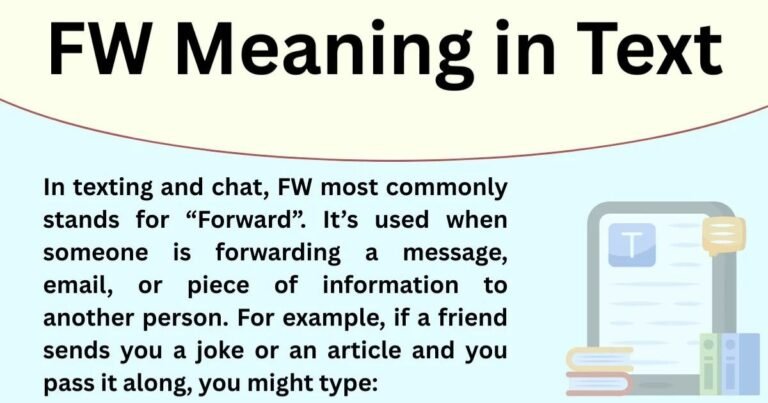 FW Meaning in Text

In texting and chat, FW most commonly stands for “Forward”. It’s used when someone is forwarding a message, email, or piece of information to another person. For example, if a friend sends you a joke or an article and you pass it along, you might type:

T